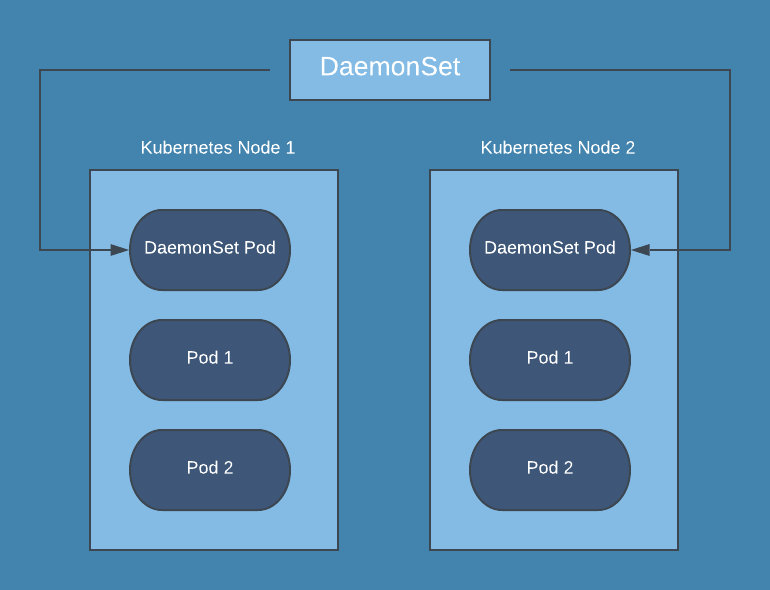 DaemonSet

Kubernetes Node 1

DaemonSet Pod

Pod 1

Pod 2

Kubernetes Node 2

DaemonSet Pod

Pod 1

Pod 2